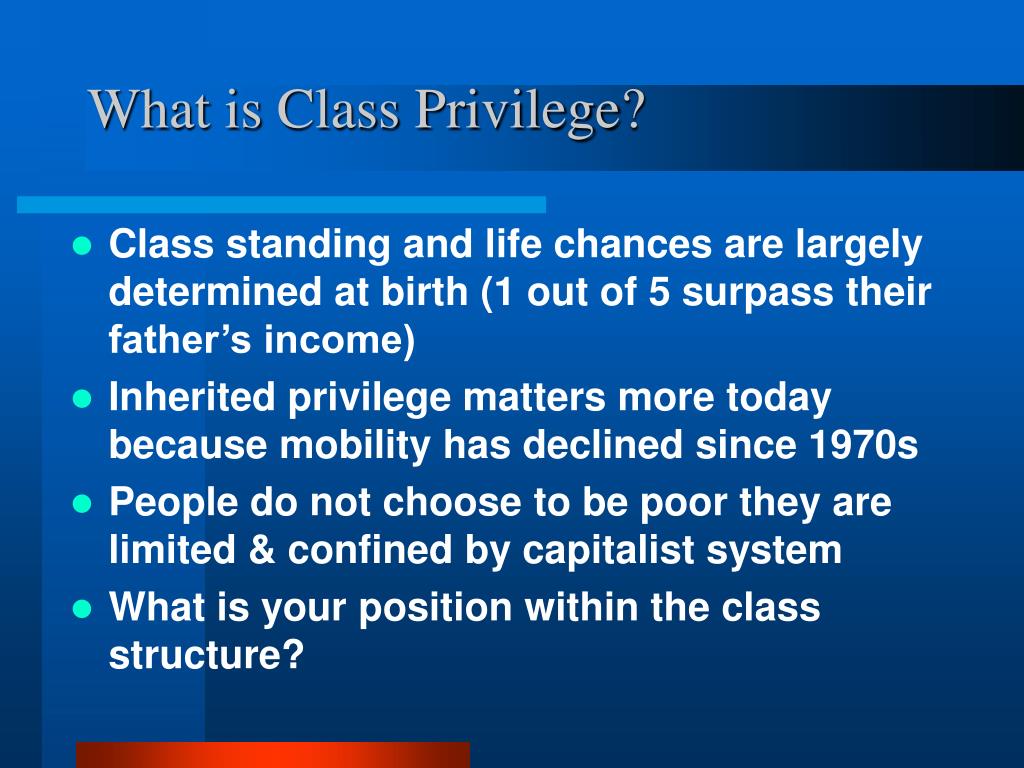 What is Class Privilege?

- Class standing and life chances are largely determined at birth (1 out of 5 surpass their father’s income)
- Inherited privilege matters more today because mobility has declined since 1970s
- People do not choose to be poor they are limited & confined by capitalist system
- What is your position within the class structure?